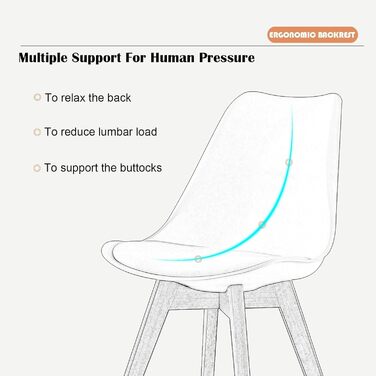 ERGONOMIC BACKREST

Multiple Support For Human Pressure

To relax the back

To reduce lumbar load

To support the buttocks